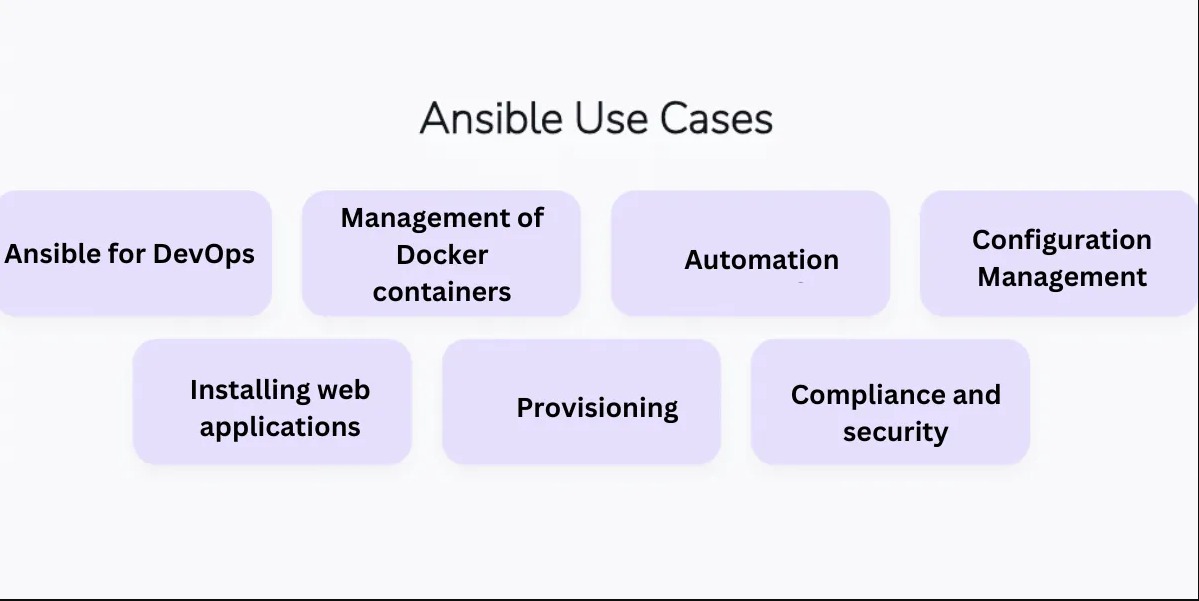 Ansible Use Cases

Ansible for DevOps

Management of Docker containers

Automation

Configuration Management

Installing web applications

Provisioning

Compliance and security